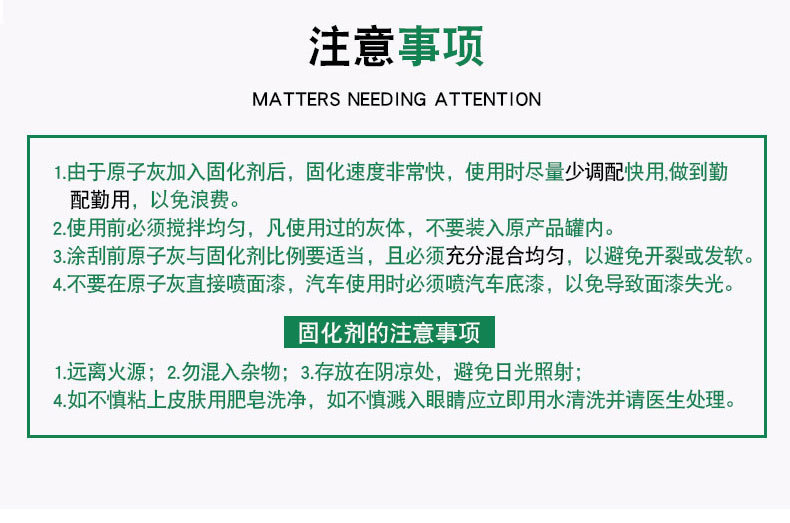 注意事项

MATTERS NEEDING ATTENTION

1.由于原子灰加入固化剂后，固化速度非常快，使用时尽量少调配快用,做到勤配勤用，以免浪费。
2.使用前必须搅拌均匀，凡使用过的灰体，不要装入原产品罐内。
3.涂刮前原子灰与固化剂比例要适当，且必须充分混合均匀，以避免开裂或发软。
4.不要在原子灰直接喷面漆，汽车使用时必须喷汽车底漆，以免导致面漆失光。

固化剂的注意事项

1.远离火源；2.勿混入杂物；3.存放在阴凉处，避免日光照射；
4.如不慎粘上皮肤用肥皂洗净，如不慎溅入眼睛应立即用水清洗并请医生处理。